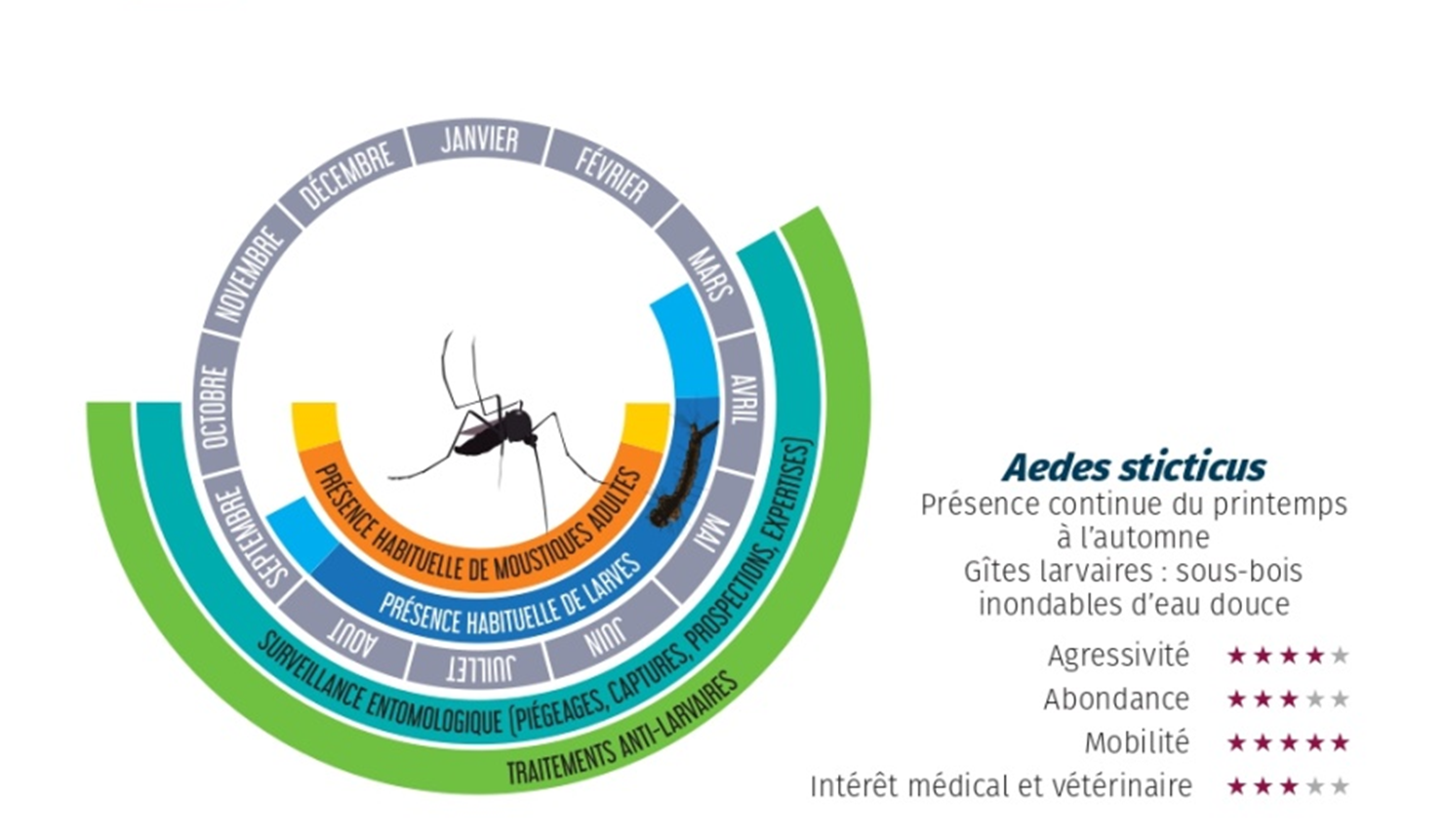 JANVIER
FÉVRIER
MARS
AVRIL
MAI
JUIN
JUILLET
AOUT
SEPTEMBRE
OCTOBRE
NOVEMBRE
DÉCEMBRE

PRÉSENCE HABITUELLE DE MOUSTIQUES ADULTES
PRÉSENCE HABITUELLE DE LARVES
SURVEILLANCE ENTOMOLOGIQUE (PIÉGEAGES, CAPTURES, PROSPECTIONS, EXPERTISES)
TRAITEMENTS ANTI-LARVAIRES

Aedes sticticus
Présence continue du printemps à l'automne
Gîtes larvaires : sous-bois inondables d'eau douce

Agressivité ★★★★★
Abondance ★★★★★
Mobilité ★★★★★
Intérêt médical et vétérinaire ★★★★★